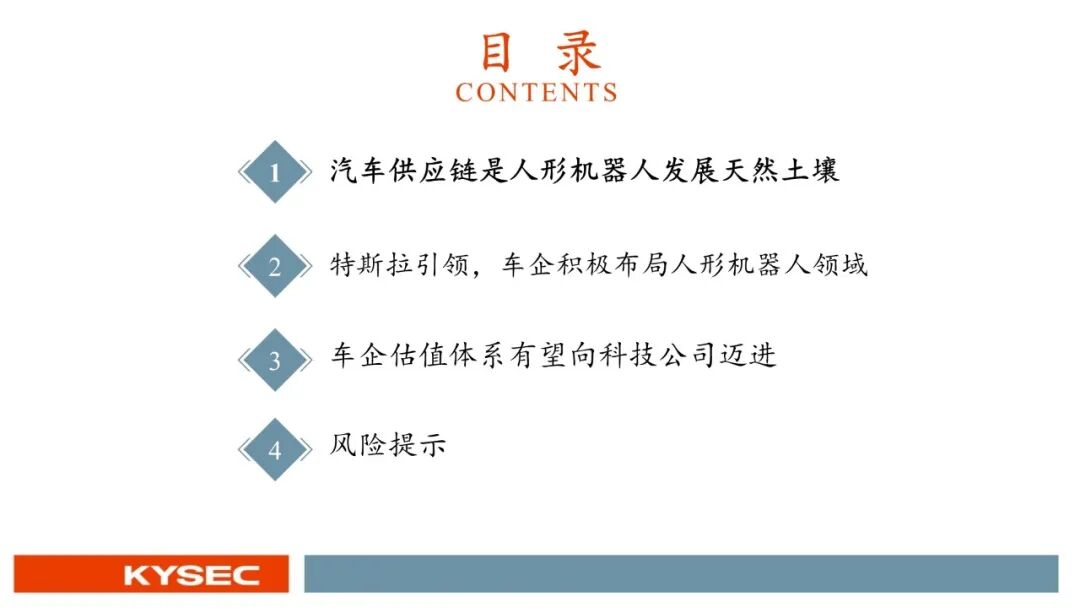 目 录
CONTENTS

1 汽车供应链是人形机器人发展天然土壤

2 特斯拉引领，车企积极布局人形机器人领域

3 车企估值体系有望向科技公司迈进

4 风险提示

KYSEC